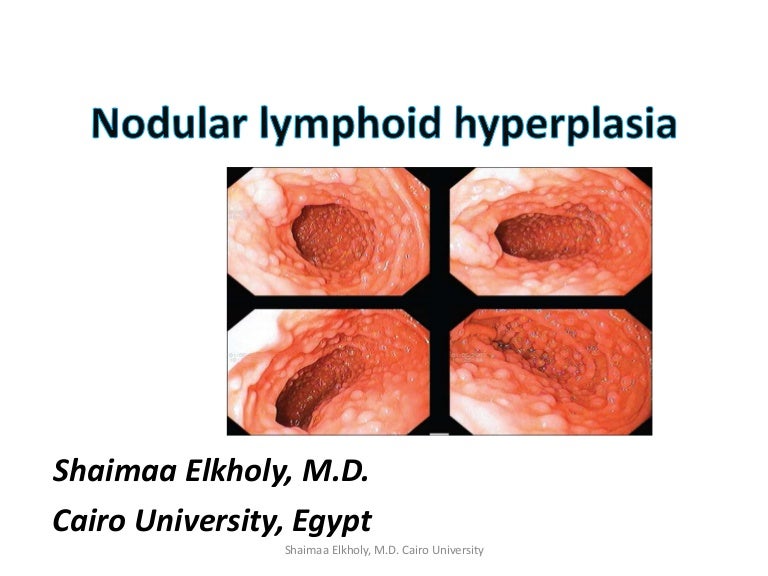 Nodular lymphoid hyperplasia

Shaimaa Elkholy, M.D.

Cairo University, Egypt

Shaimaa Elkholy, M.D. Cairo University